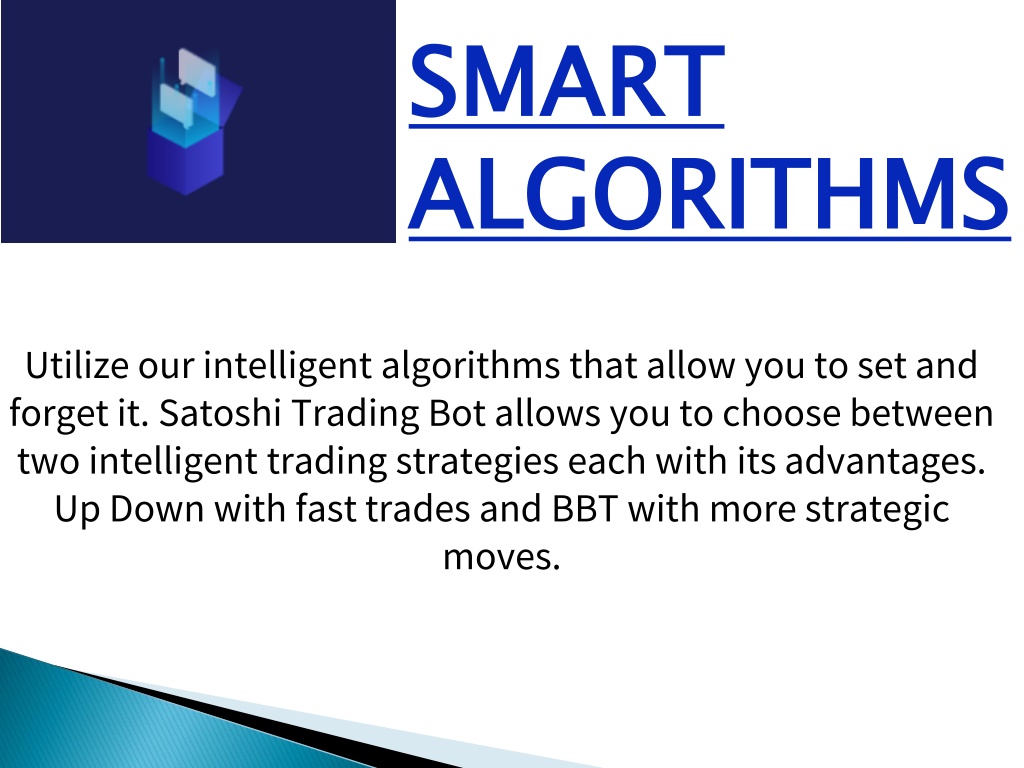 SMART ALGORITHMS

Utilize our intelligent algorithms that allow you to set and forget it. Satoshi Trading Bot allows you to choose between two intelligent trading strategies each with its advantages. Up Down with fast trades and BBT with more strategic moves.